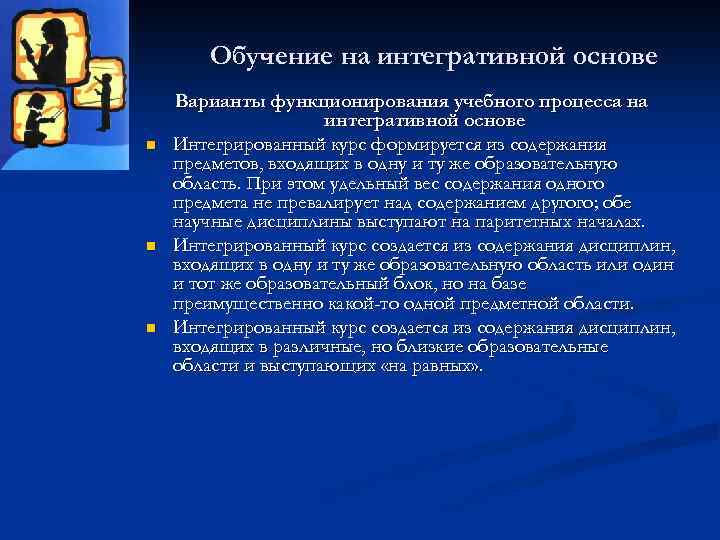 Обучение на интегративной основе

Варианты функционирования учебного процесса на интегративной основе

Интегрированный курс формируется из содержания предметов, входящих в одну и ту же образовательную область. При этом удельный вес содержания одного предмета не превалирует над содержанием другого; обе научные дисциплины выступают на паритетных началах.

Интегрированный курс создается из содержания дисциплин, входящих в одну и ту же образовательную область или один и тот же образовательный блок, но на базе преимущественно какой-то одной предметной области.

Интегрированный курс создается из содержания дисциплин, входящих в различные, но близкие образовательные области и выступающих «на равных».